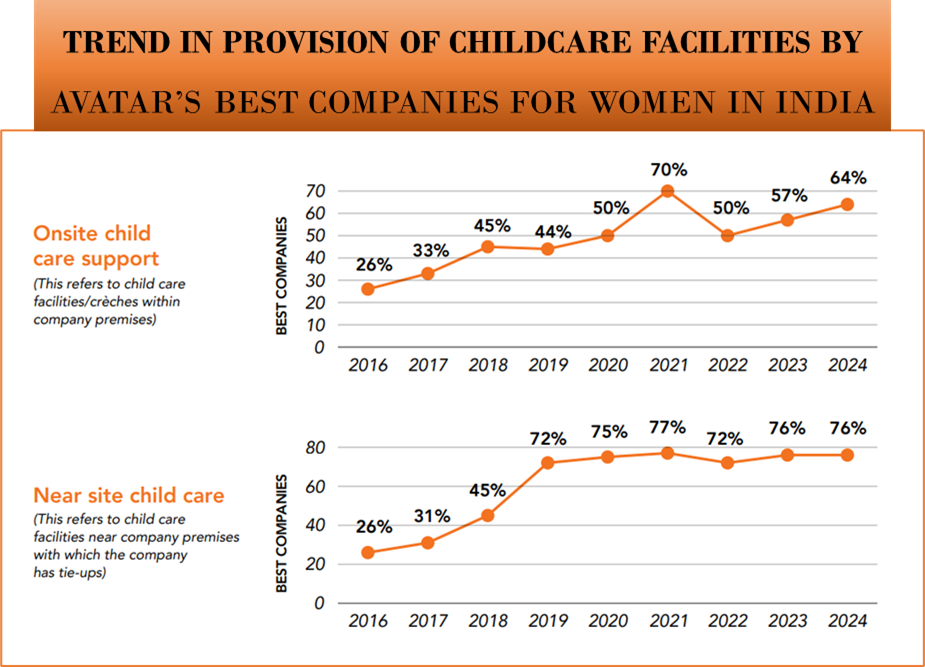 TREND IN PROVISION OF CHILDCARE FACILITIES BY AVATAR'S BEST COMPANIES FOR WOMEN IN INDIA

Onsite child care support
(This refers to child care facilities/crèches within company premises)

BEST COMPANIES

70
60
50
40
30
20
10
0

26%
33%
45%
44%
50%
70%
50%
57%
64%

2016 2017 2018 2019 2020 2021 2022 2023 2024

Near site child care
(This refers to child care facilities near company premises with which the company has tie-ups)

BEST COMPANIES

80
60
40
20
0

26%
31%
45%
72%
75%
77%
72%
76%
76%

2016 2017 2018 2019 2020 2021 2022 2023 2024